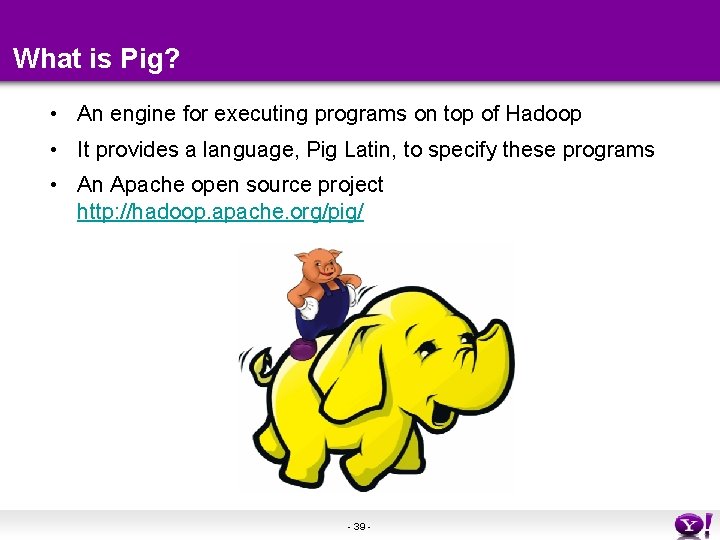 What is Pig?

• An engine for executing programs on top of Hadoop

• It provides a language, Pig Latin, to specify these programs

• An Apache open source project
http://hadoop.apache.org/pig/

- 39 -

Y!